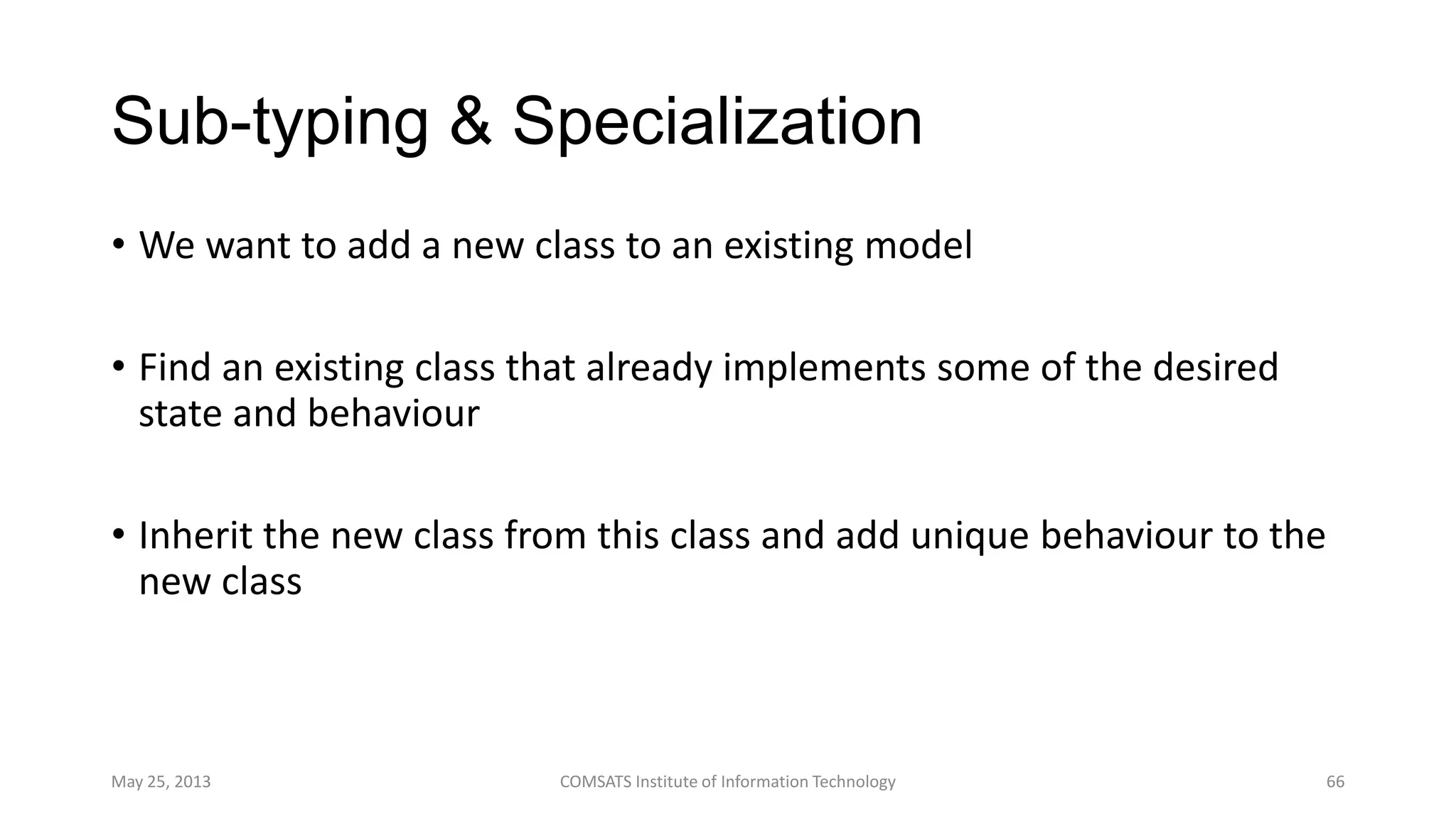 Sub-typing & Specialization

• We want to add a new class to an existing model

• Find an existing class that already implements some of the desired state and behaviour

• Inherit the new class from this class and add unique behaviour to the new class

May 25, 2013

COMSATS Institute of Information Technology

66